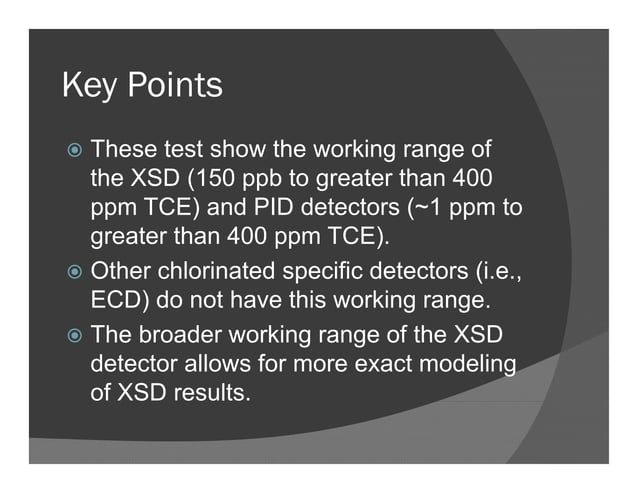 Key Points

These test show the working range of the XSD (150 ppb to greater than 400 ppm TCE) and PID detectors (~1 ppm to greater than 400 ppm TCE).

Other chlorinated specific detectors (i.e., ECD) do not have this working range.

The broader working range of the XSD detector allows for more exact modeling of XSD results.